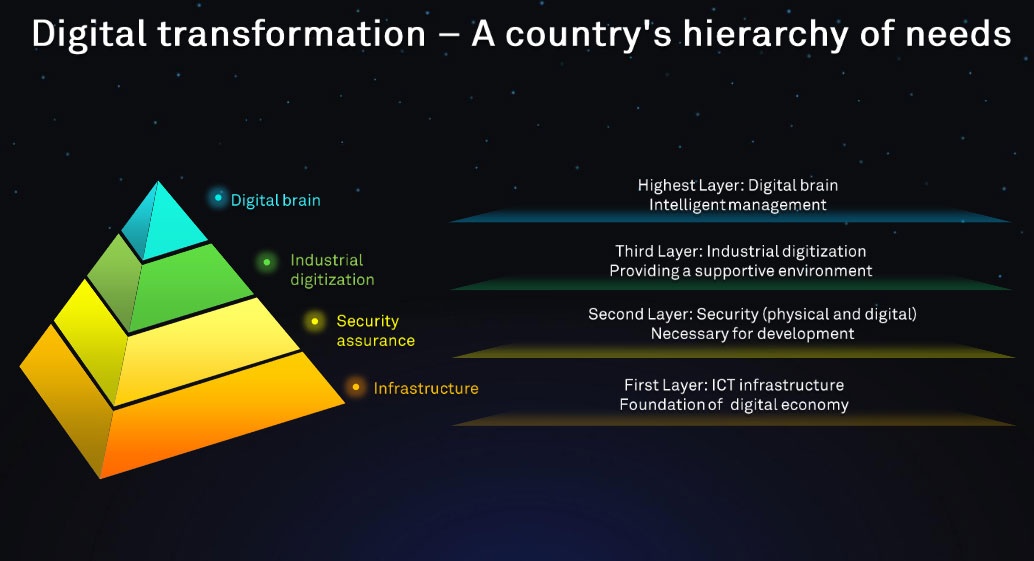 Digital transformation – A country's hierarchy of needs

Digital brain

Industrial digitization

Security assurance

Infrastructure

Highest Layer: Digital brain
Intelligent management

Third Layer: Industrial digitization
Providing a supportive environment

Second Layer: Security (physical and digital)
Necessary for development

First Layer: ICT infrastructure
Foundation of digital economy